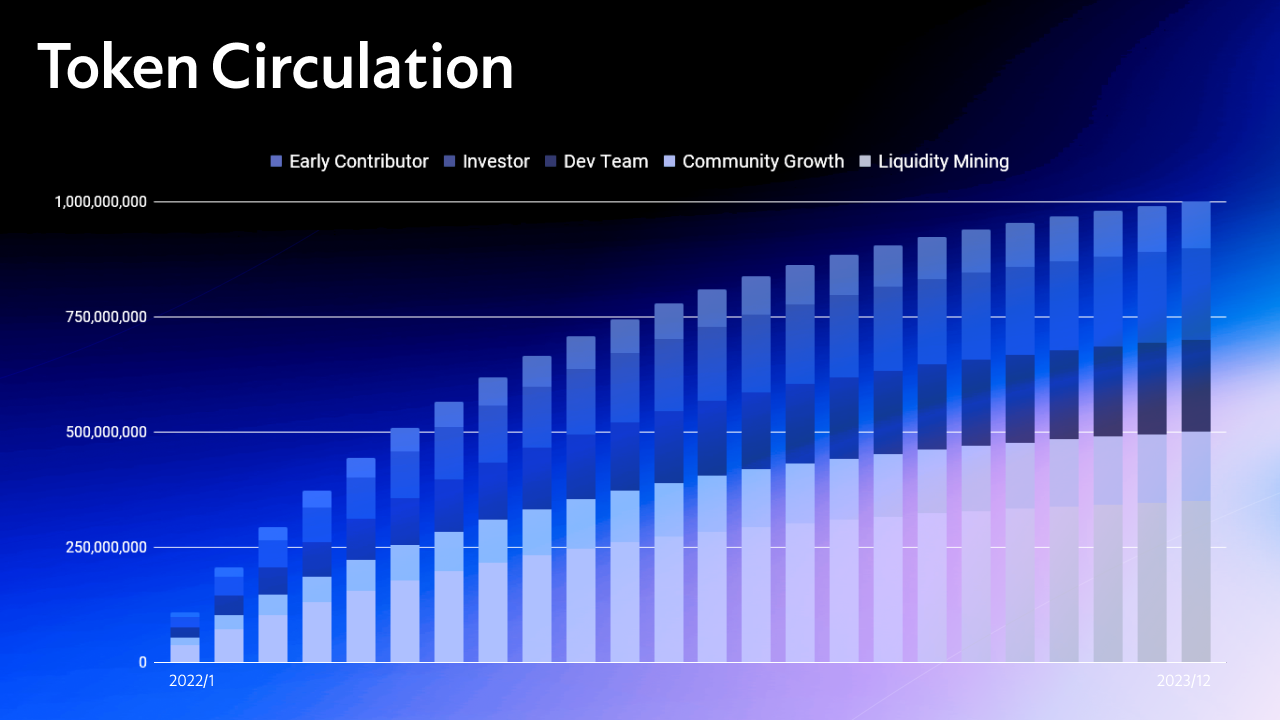 Token Circulation

Early Contributor Investor Dev Team Community Growth Liquidity Mining

1,000,000,000
750,000,000
500,000,000
250,000,000
0

2022/1
2023/12